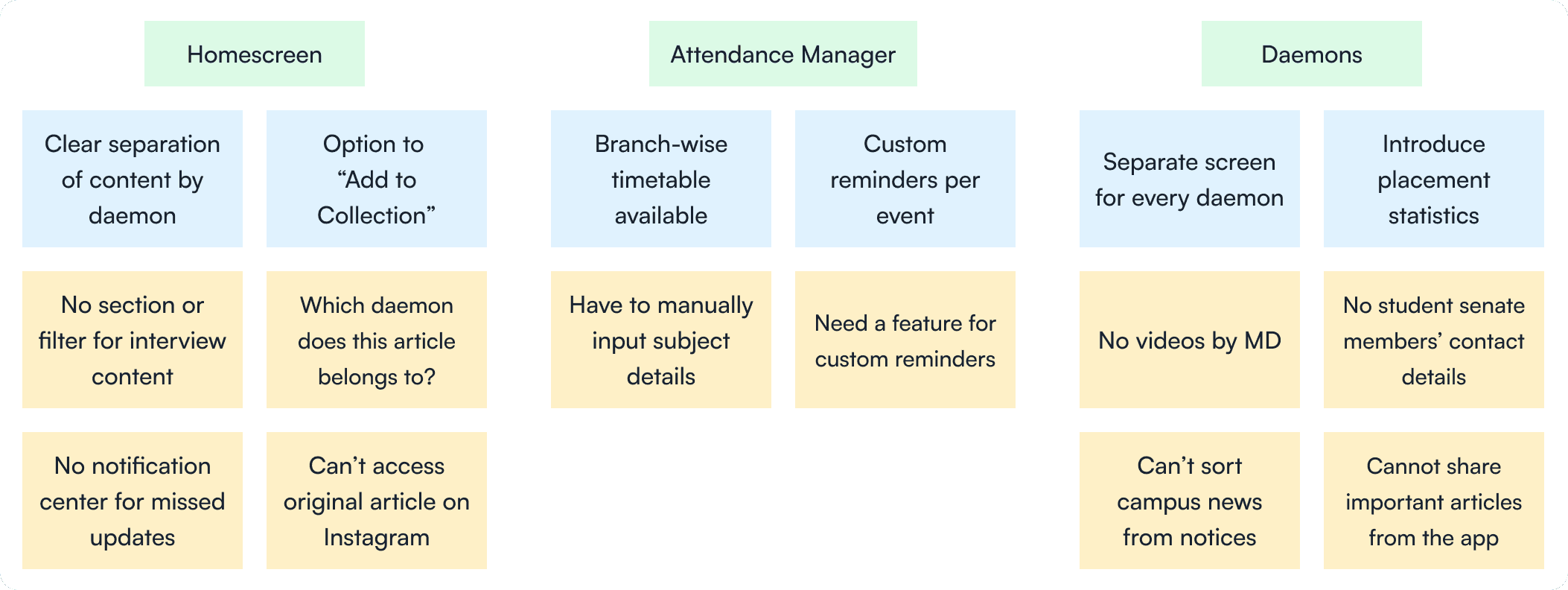 Homescreen

Clear separation of content by daemon

Option to “Add to Collection”

No section or filter for interview content

Which daemon does this article belongs to?

No notification center for missed updates

Can’t access original article on Instagram

Attendance Manager

Branch-wise timetable available

Custom reminders per event

Have to manually input subject details

Need a feature for custom reminders

Daemons

Separate screen for every daemon

Introduce placement statistics

No videos by MD

No student senate members’ contact details

Can’t sort campus news from notices

Cannot share important articles from the app